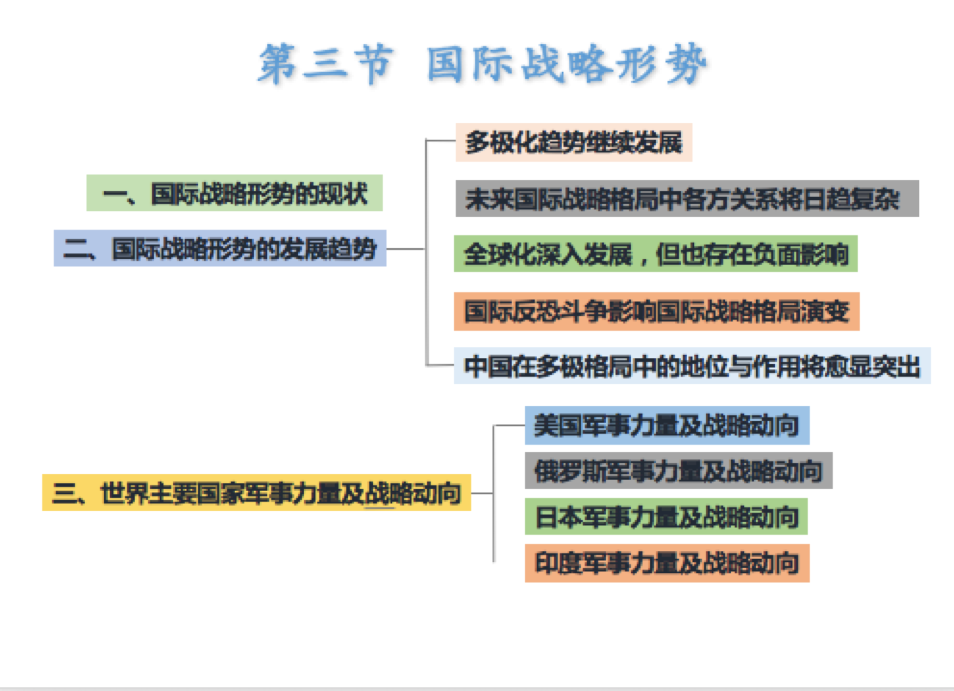 第三节 国际战略形势

一、国际战略形势的现状

二、国际战略形势的发展趋势

多极化趋势继续发展

未来国际战略格局中各方关系将日趋复杂

全球化深入发展，但也存在负面影响

国际反恐斗争影响国际战略格局演变

中国在多极格局中的地位与作用将愈显突出

三、世界主要国家军事力量及战略动向

美国军事力量及战略动向

俄罗斯军事力量及战略动向

日本军事力量及战略动向

印度军事力量及战略动向